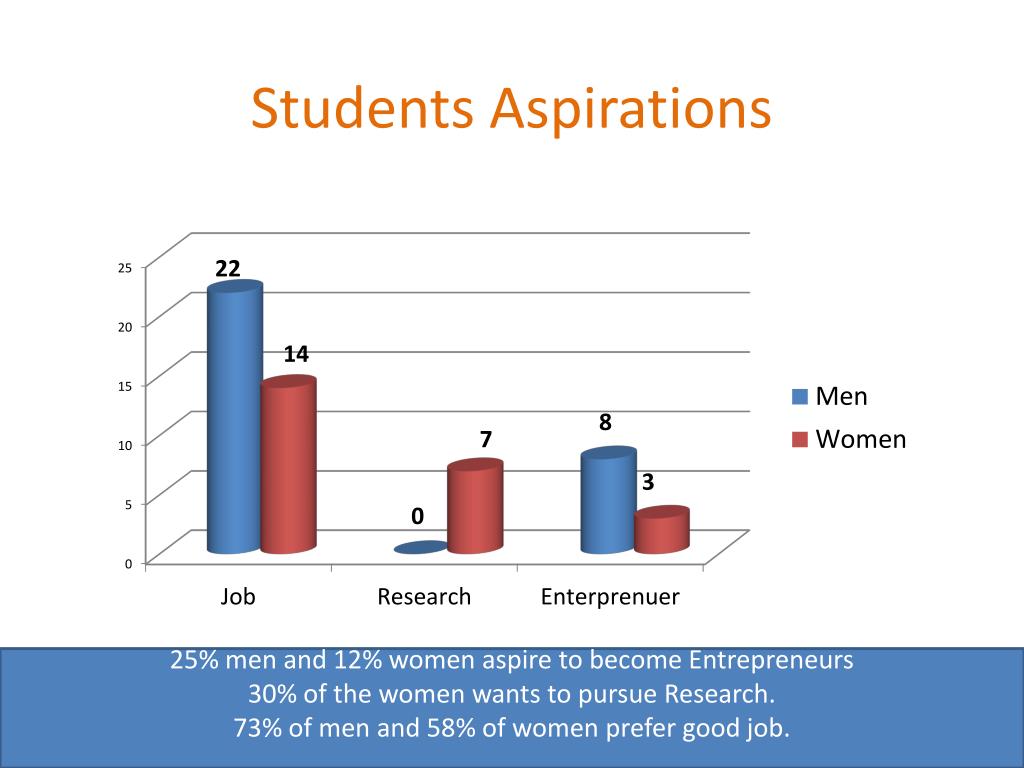 Students Aspirations

25
20
15
10
5
0

22
14
0
7
8
3

Job
Research
Enterprenuer

Men
Women

25% men and 12% women aspire to become Entrepreneurs
30% of the women wants to pursue Research.
73% of men and 58% of women prefer good job.